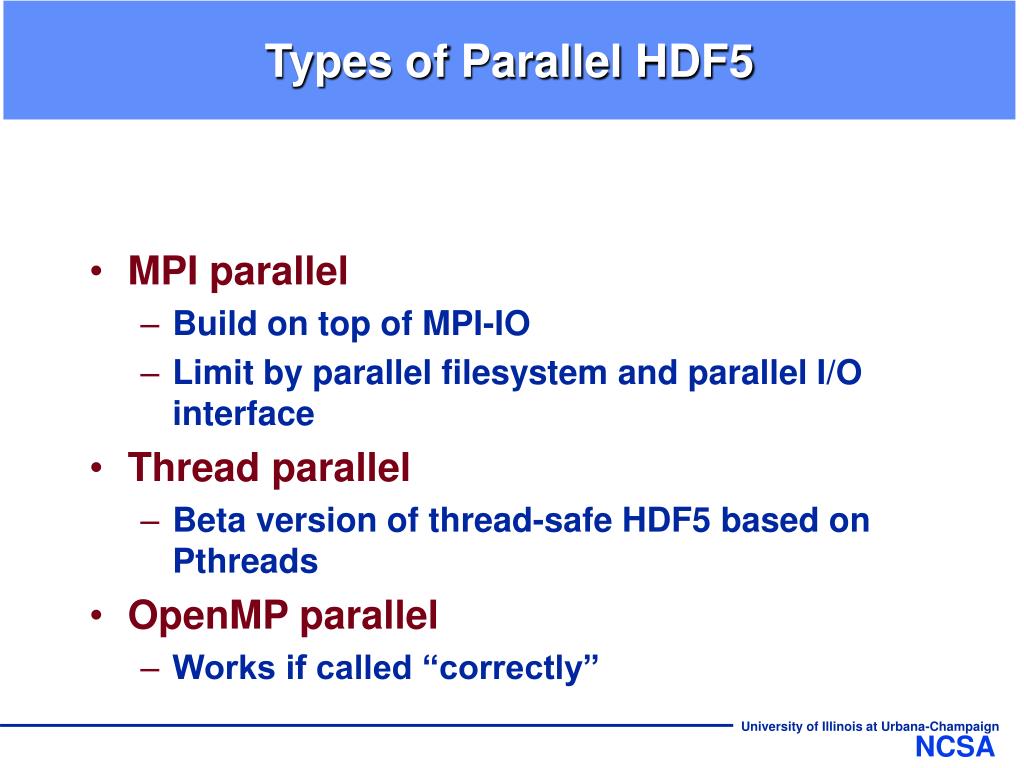 Types of Parallel HDF5

• MPI parallel
– Build on top of MPI-IO
– Limit by parallel filesystem and parallel I/O interface
• Thread parallel
– Beta version of thread-safe HDF5 based on Pthreads
• OpenMP parallel
– Works if called “correctly”

University of Illinois at Urbana-Champaign
NCSA